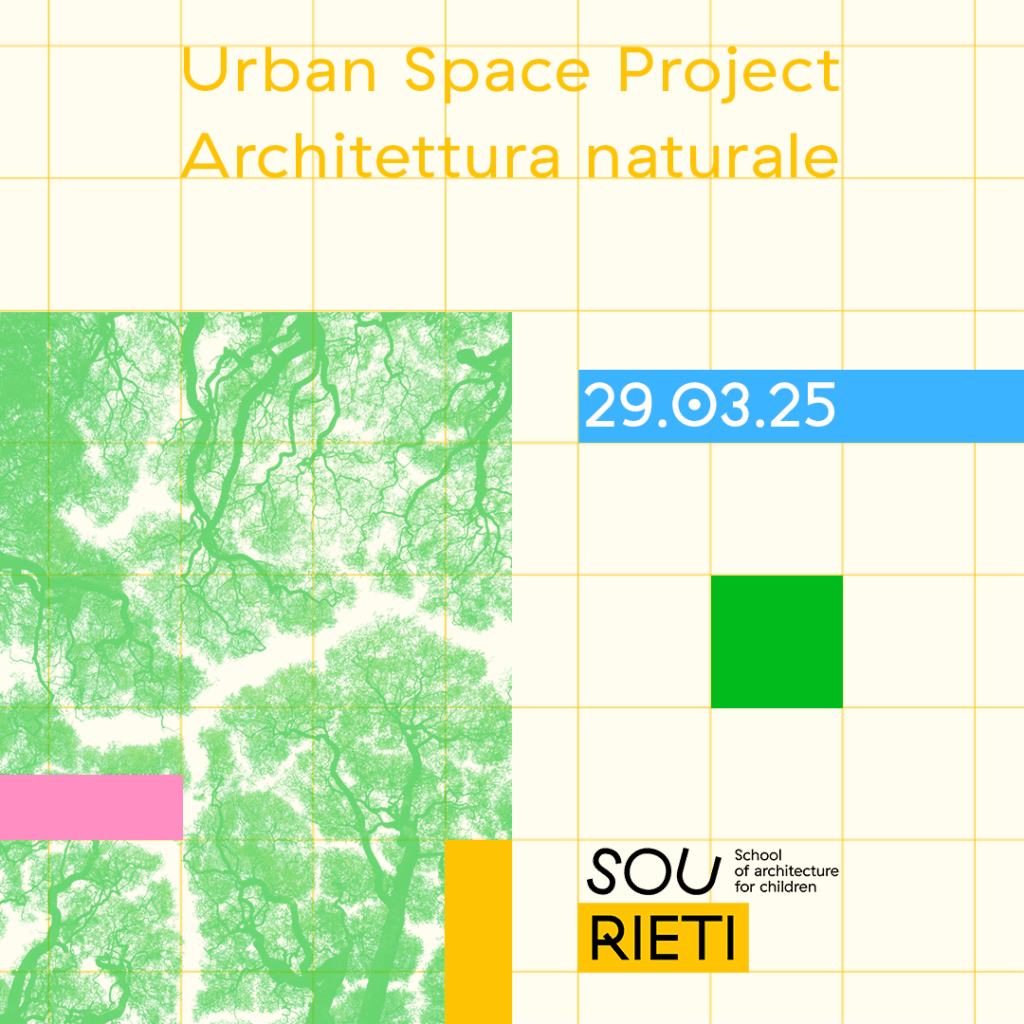 Urban Space Project
Architettura naturale

29.03.25

SOU School of architecture for children

RIETI